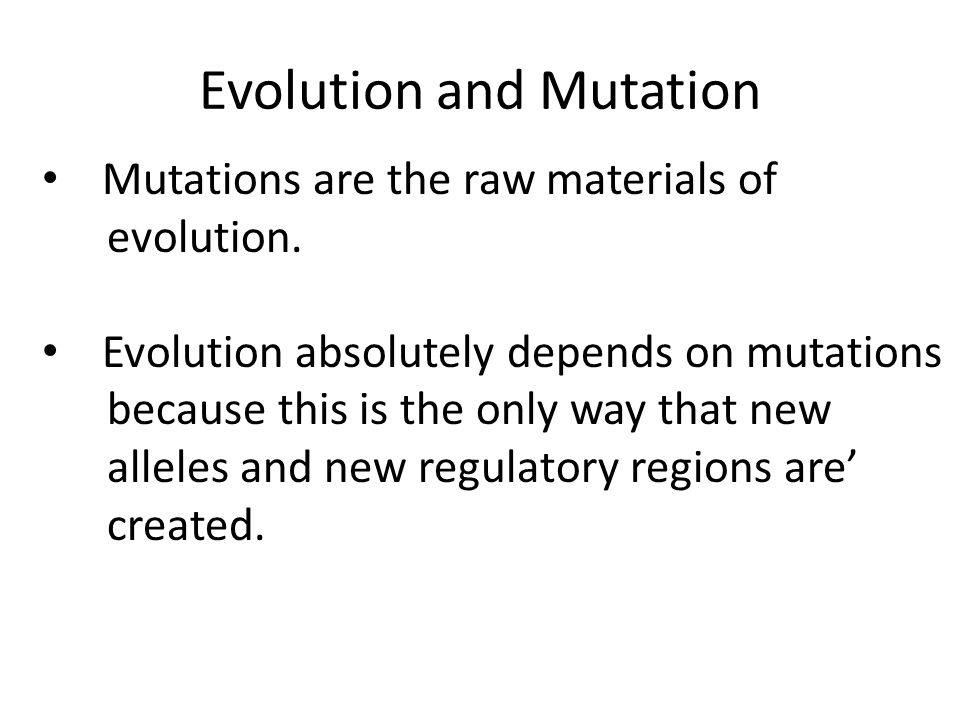 Evolution and Mutation

• Mutations are the raw materials of evolution.

• Evolution absolutely depends on mutations because this is the only way that new alleles and new regulatory regions are’ created.